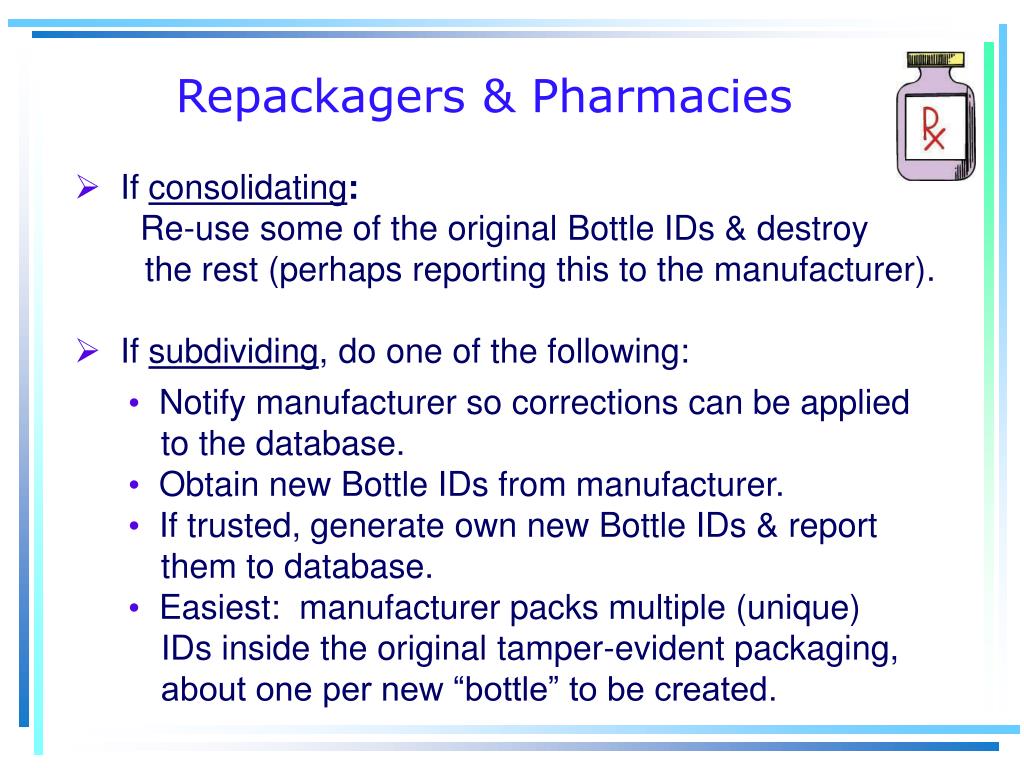 Repackagers & Pharmacies

Rx

➢ If consolidating:
Re-use some of the original Bottle IDs & destroy the rest (perhaps reporting this to the manufacturer).

➢ If subdividing, do one of the following:
• Notify manufacturer so corrections can be applied to the database.
• Obtain new Bottle IDs from manufacturer.
• If trusted, generate own new Bottle IDs & report them to database.
• Easiest: manufacturer packs multiple (unique) IDs inside the original tamper-evident packaging, about one per new “bottle” to be created.